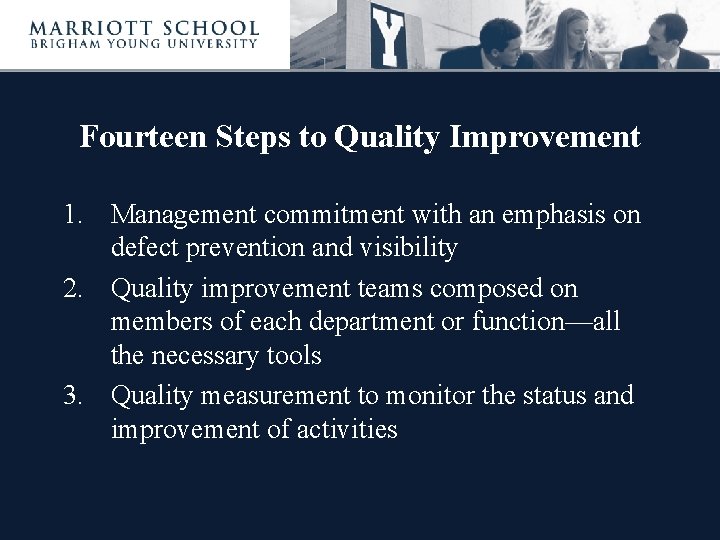 MARRIOTT SCHOOL
BRIGHAM YOUNG UNIVERSITY

Y

Fourteen Steps to Quality Improvement

1. Management commitment with an emphasis on defect prevention and visibility
2. Quality improvement teams composed on members of each department or function—all the necessary tools
3. Quality measurement to monitor the status and improvement of activities